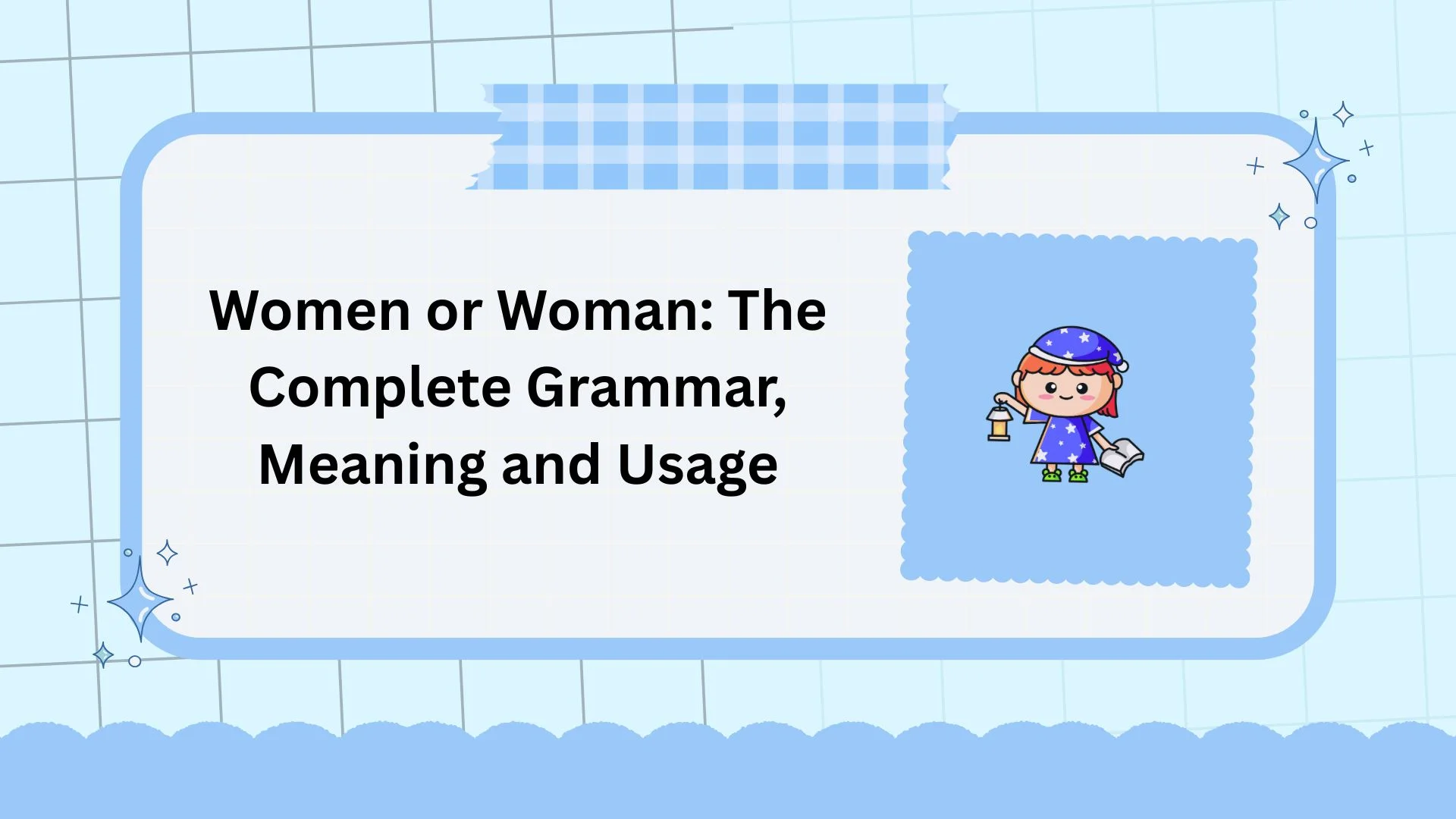 Women or Woman: The Complete Grammar, Meaning and Usage